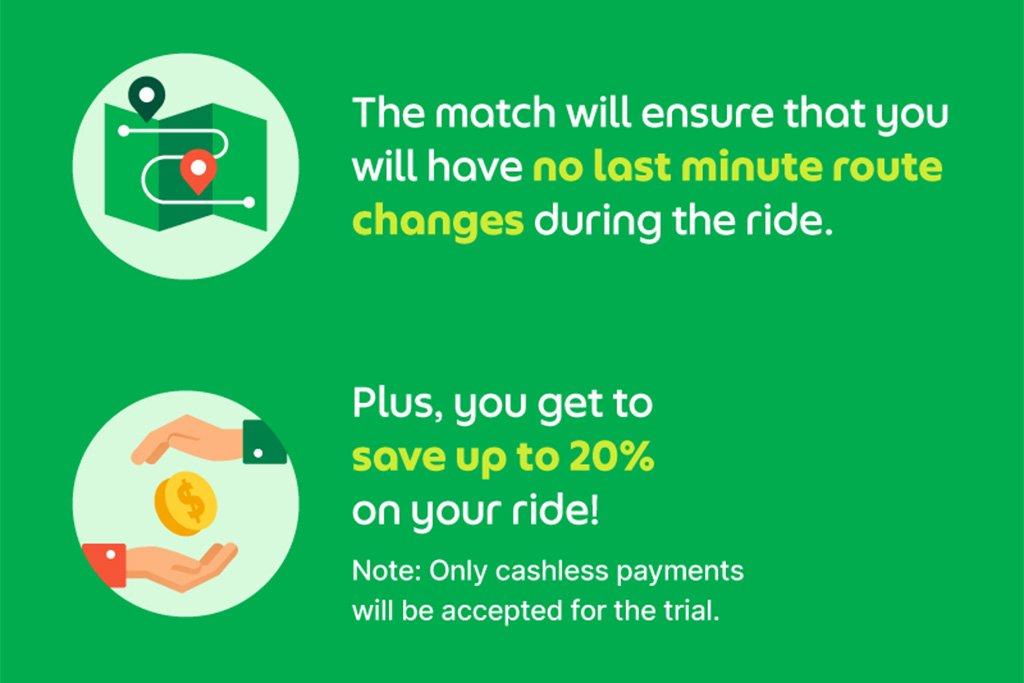 The match will ensure that you will have no last minute route changes during the ride.

Plus, you get to save up to 20% on your ride!

Note: Only cashless payments will be accepted for the trial.